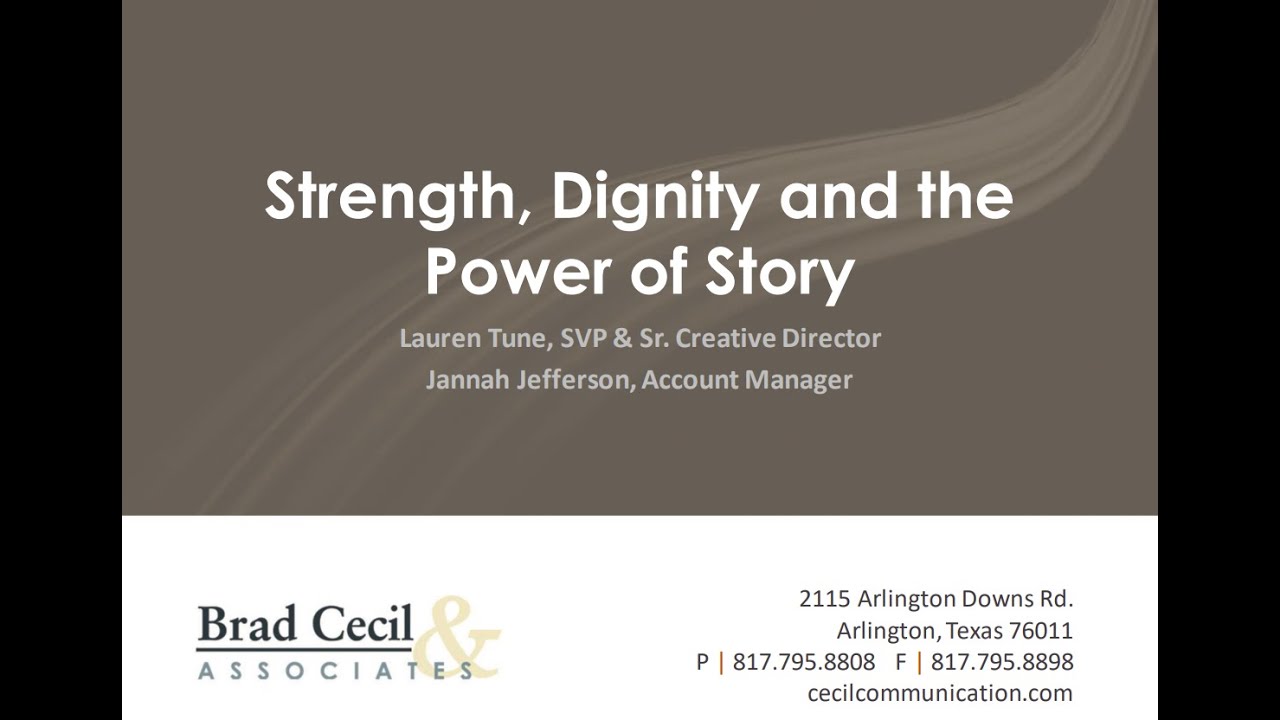 Strength, Dignity and the Power of Story

Lauren Tune, SVP & Sr. Creative Director
Jannah Jefferson, Account Manager

Brad Cecil &
ASSOCIATES

2115 Arlington Downs Rd.
Arlington, Texas 76011
P | 817.795.8808 F | 817.795.8898
cecilcommunication.com